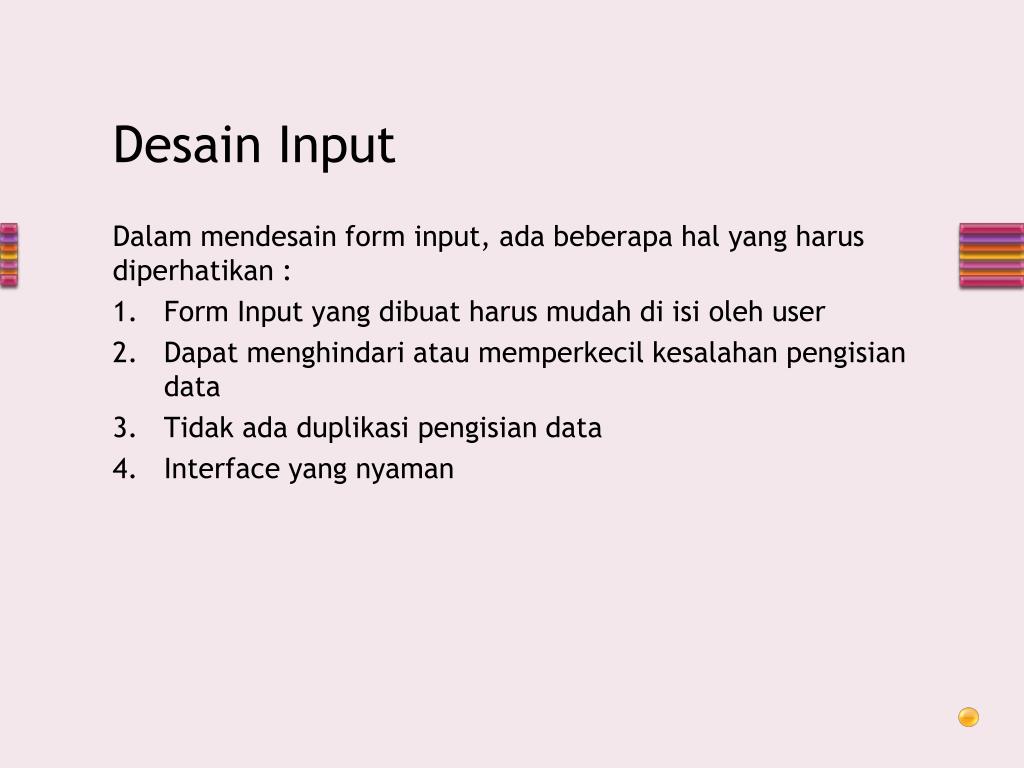 Desain Input

Dalam mendesain form input, ada beberapa hal yang harus diperhatikan :

1. Form Input yang dibuat harus mudah di isi oleh user
2. Dapat menghindari atau memperkecil kesalahan pengisian data
3. Tidak ada duplikasi pengisian data
4. Interface yang nyaman